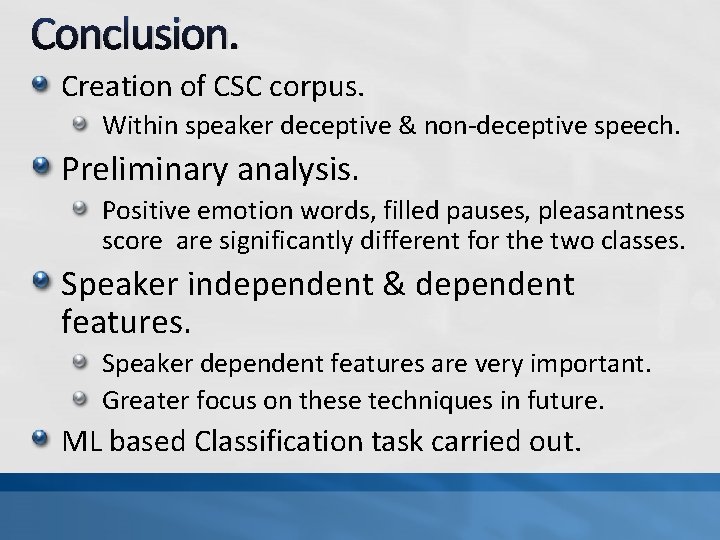 Conclusion.

Creation of CSC corpus.

Within speaker deceptive & non-deceptive speech.

Preliminary analysis.

Positive emotion words, filled pauses, pleasantness score are significantly different for the two classes.

Speaker independent & dependent features.

Speaker dependent features are very important.

Greater focus on these techniques in future.

ML based Classification task carried out.